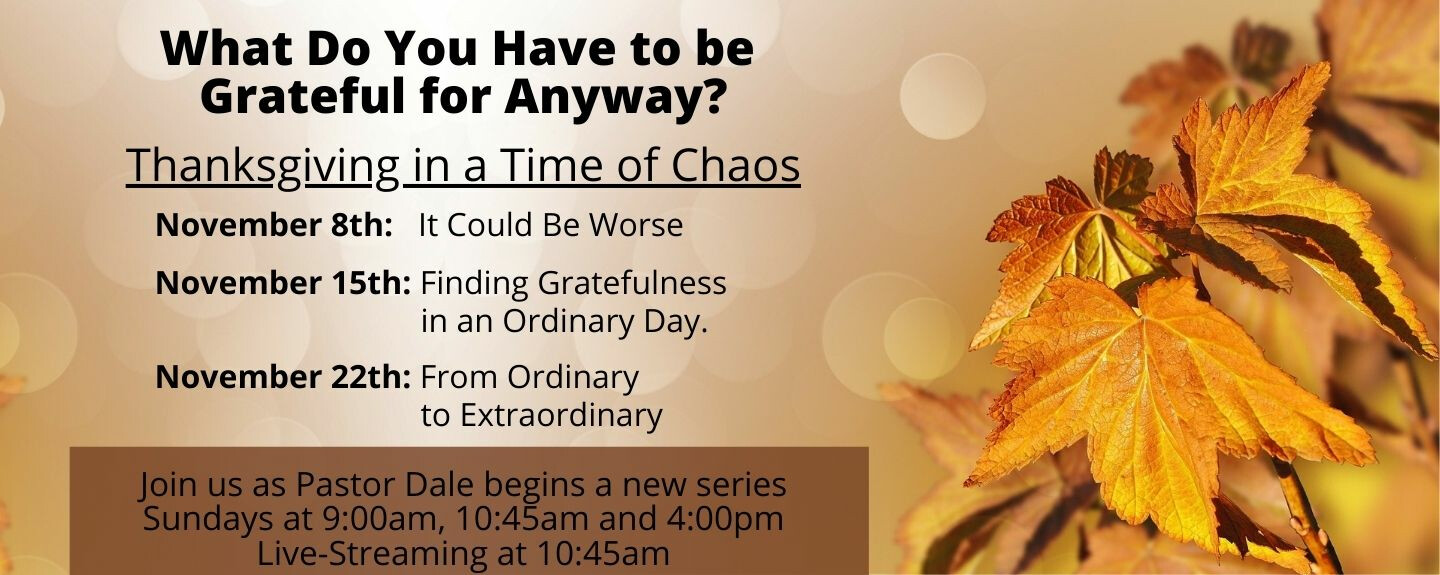 What Do You Have to be Grateful for Anyway?

Thanksgiving in a Time of Chaos

November 8th: It Could Be Worse

November 15th: Finding Gratefulness in an Ordinary Day.

November 22th: From Ordinary to Extraordinary

Join us as Pastor Dale begins a new series
Sundays at 9:00am, 10:45am and 4:00pm
Live-Streaming at 10:45am